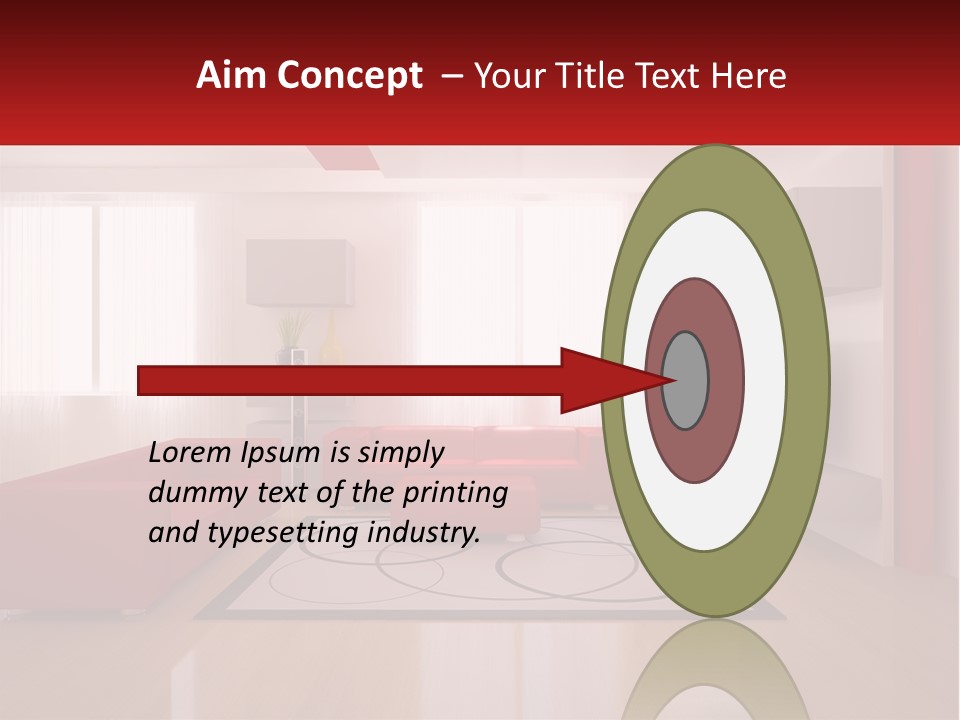 Aim Concept – Your Title Text Here

Lorem Ipsum is simply dummy text of the printing and typesetting industry.